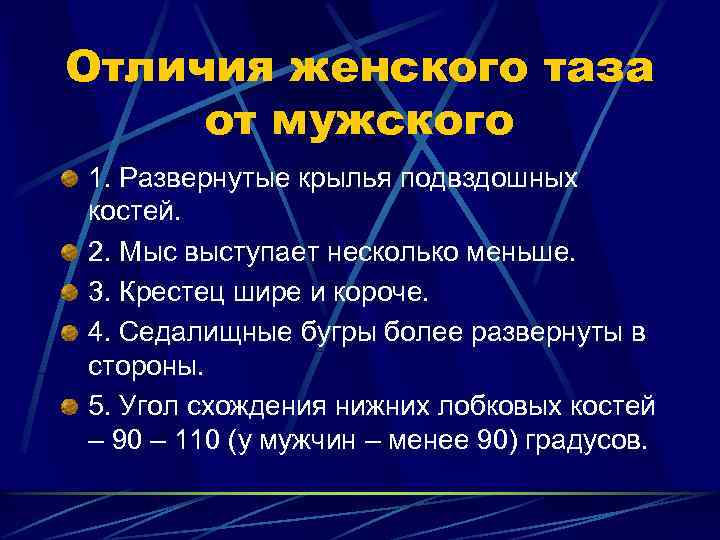 Отличия женского таза от мужского

1. Развернутые крылья подвздошных костей.

2. Мыс выступает несколько меньше.

3. Крестец шире и короче.

4. Седалищные бугры более развернуты в стороны.

5. Угол схождения нижних лобковых костей – 90 – 110 (у мужчин – менее 90) градусов.